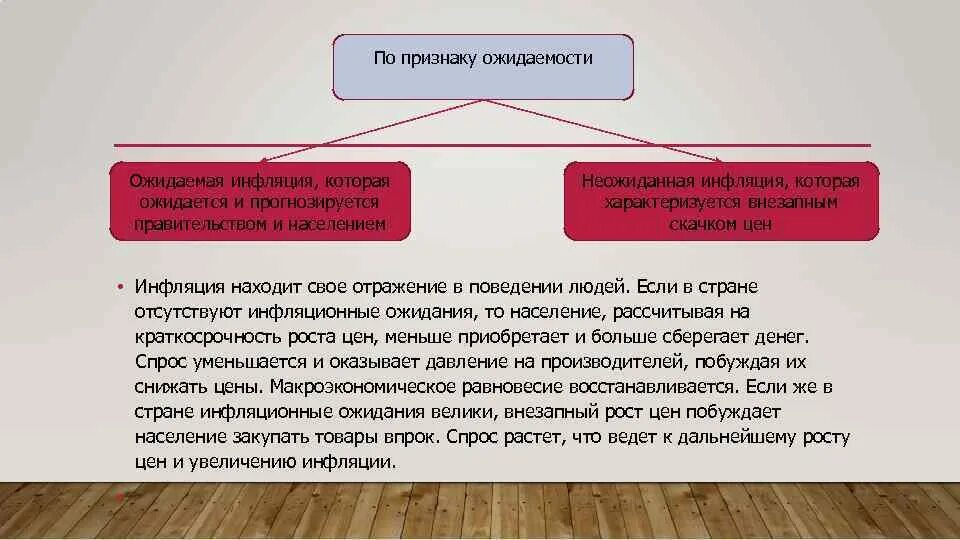 По признаку ожидаемости

Ожидаемая инфляция, которая ожидается и прогнозируется правительством и населением

Неожиданная инфляция, которая характеризуется внезапным скачком цен

• Инфляция находит свое отражение в поведении людей. Если в стране отсутствуют инфляционные ожидания, то население, рассчитывая на краткосрочность роста цен, меньше приобретает и больше сберегает денег. Спрос уменьшается и оказывает давление на производителей, побуждая их снижать цены. Макроэкономическое равновесие восстанавливается. Если же в стране инфляционные ожидания велики, внезапный рост цен побуждает население закупать товары впрок. Спрос растет, что ведет к дальнейшему росту цен и увеличению инфляции.